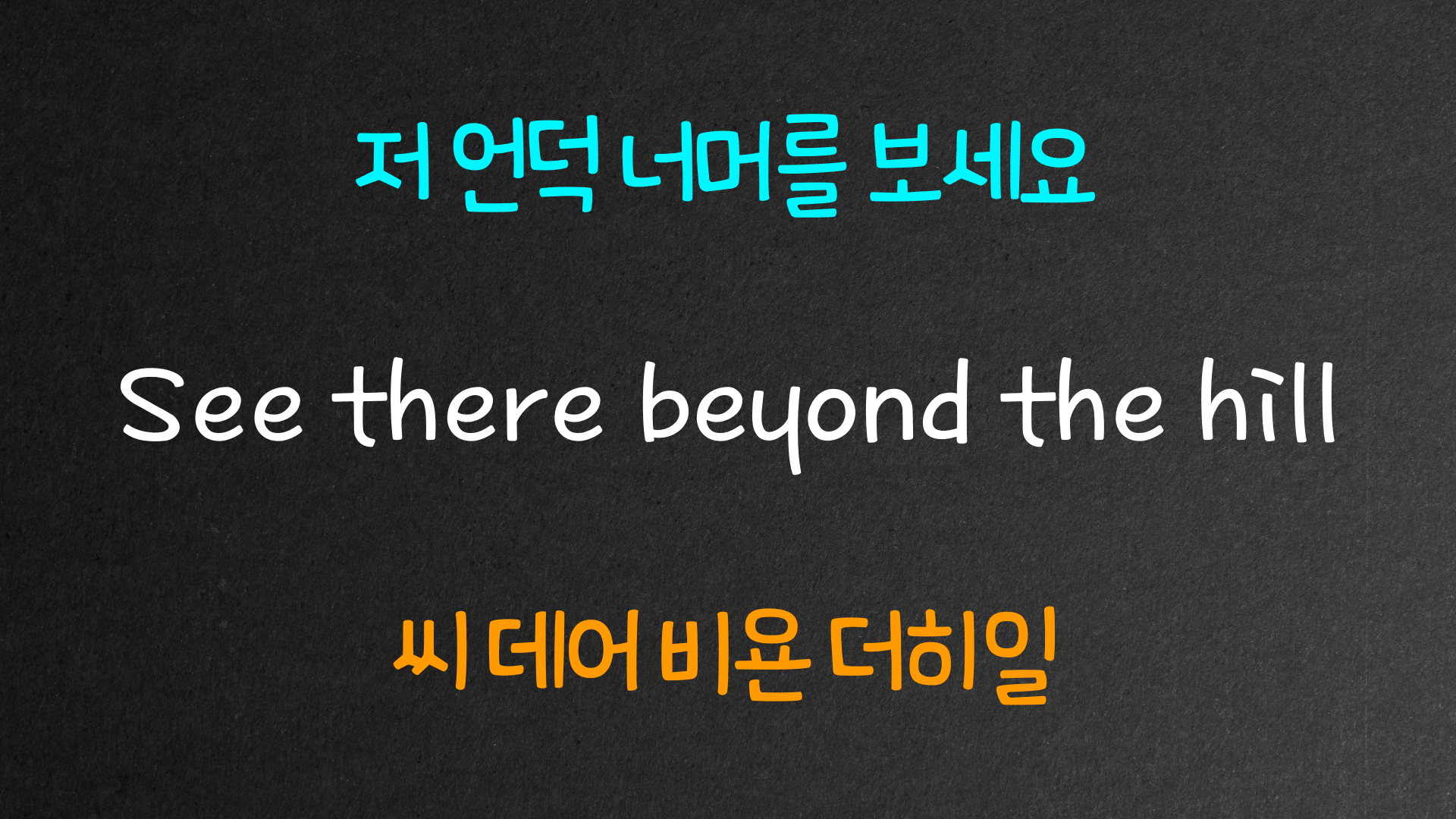 저 언덕 너머를 보세요

See there beyond the hill

씨 데어 비욘 더히일